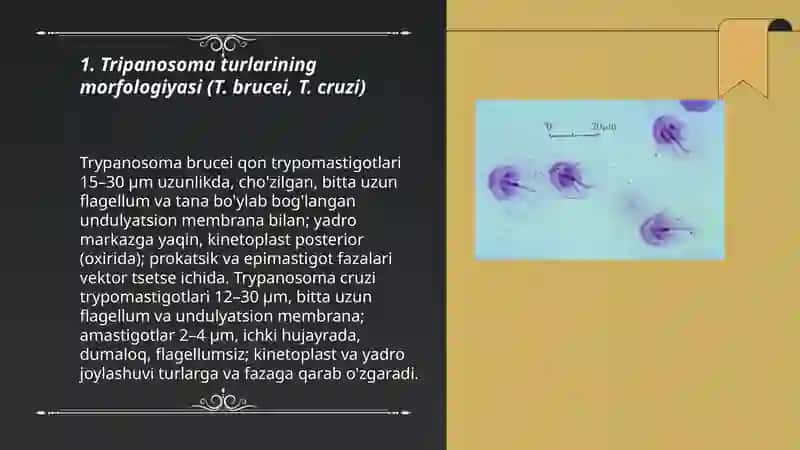 1. Tripanosoma turlarining morfologiyasi (T. brucei, T. cruzi)

Trypanosoma brucei qon trypomastigotlari 15–30 µm uzunlikda, cho'zilgan, bitta uzun flagellum va tana bo'ylab bog'langan undulyatsion membrana bilan; yadro markazga yaqin, kinetoplast posterior (oxirida); prokatsik va epimastigot fazalari vektor tsetse ichida. Trypanosoma cruzi trypomastigotlari 12–30 µm, bitta uzun flagellum va undulyatsion membrana; amastigotlar 2–4 µm, ichki hujayrada, dumaloq, flagellumsiz; kinetoplast va yadro joylashuvi turlarga va fazaga qarab o'zgaradi.

0 20µm